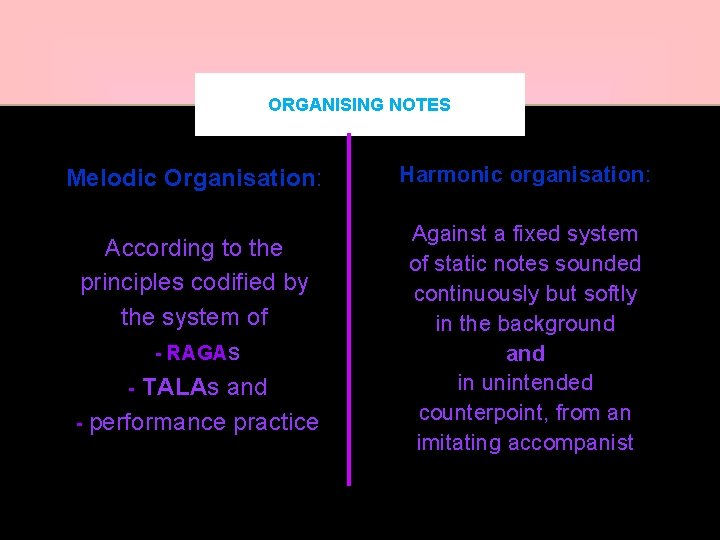 ORGANISING NOTES

Melodic Organisation:

According to the principles codified by the system of
- RAGAs
- TALAs and
- performance practice

Harmonic organisation:

Against a fixed system of static notes sounded continuously but softly in the background
and
in unintended counterpoint, from an imitating accompanist